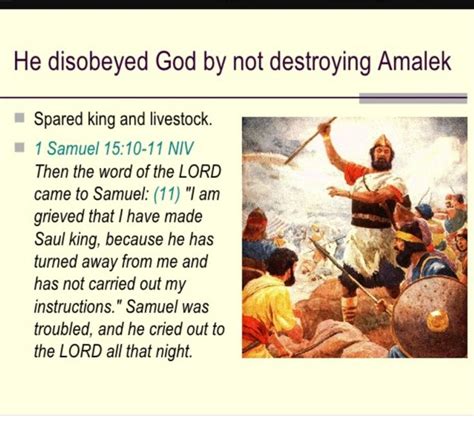 He disobeyed God by not destroying Amalek

Spared king and livestock.

1 Samuel 15:10-11 NIV Then the word of the LORD came to Samuel: (11) "I am grieved that I have made Saul king, because he has turned away from me and has not carried out my instructions." Samuel was troubled, and he cried out to the LORD all that night.